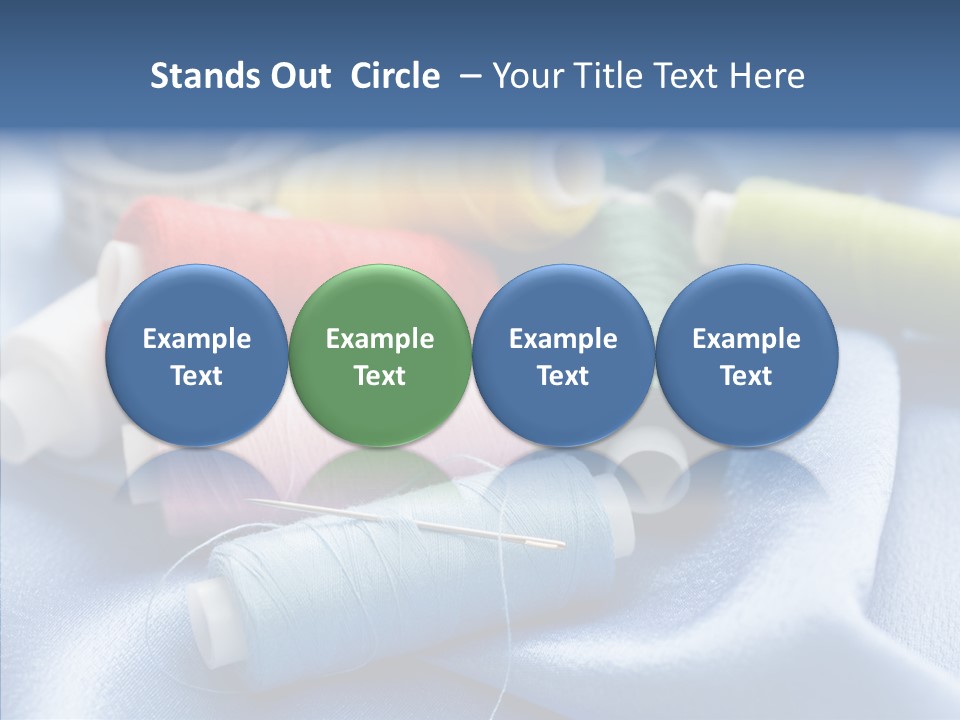 Stands Out Circle – Your Title Text Here

Example Text

Example Text

Example Text

Example Text